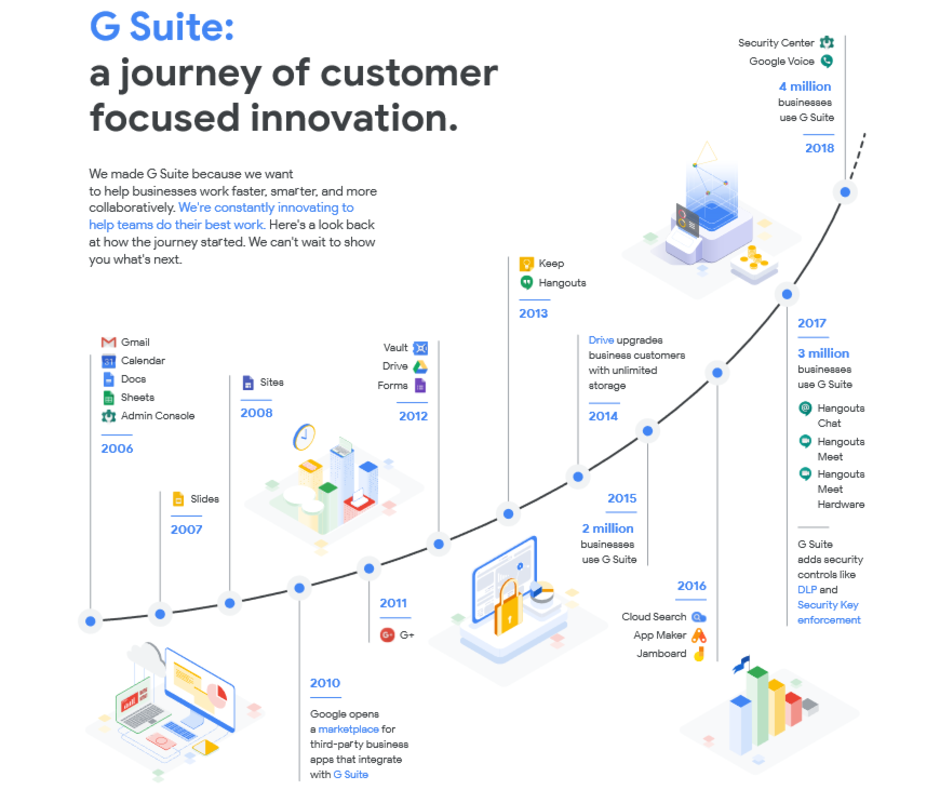 G Suite:
a journey of customer focused innovation.

We made G Suite because we want to help businesses work faster, smarter, and more collaboratively. We're constantly innovating to help teams do their best work. Here's a look back at how the journey started. We can't wait to show you what's next.

Gmail
Calendar
Docs
Sheets
Admin Console
2006

Slides
2007

Sites
2008

2010
Google opens a marketplace for third-party business apps that integrate with G Suite

2011
G+

Vault
Drive
Forms
2012

Keep
Hangouts
2013

Drive upgrades business customers with unlimited storage
2014

2015
2 million businesses use G Suite

2016
Cloud Search
App Maker
Jamboard

2017
3 million businesses use G Suite
Hangouts Chat
Hangouts Meet
Hangouts Meet Hardware

G Suite adds security controls like DLP and Security Key enforcement

Security Center
Google Voice
4 million businesses use G Suite
2018